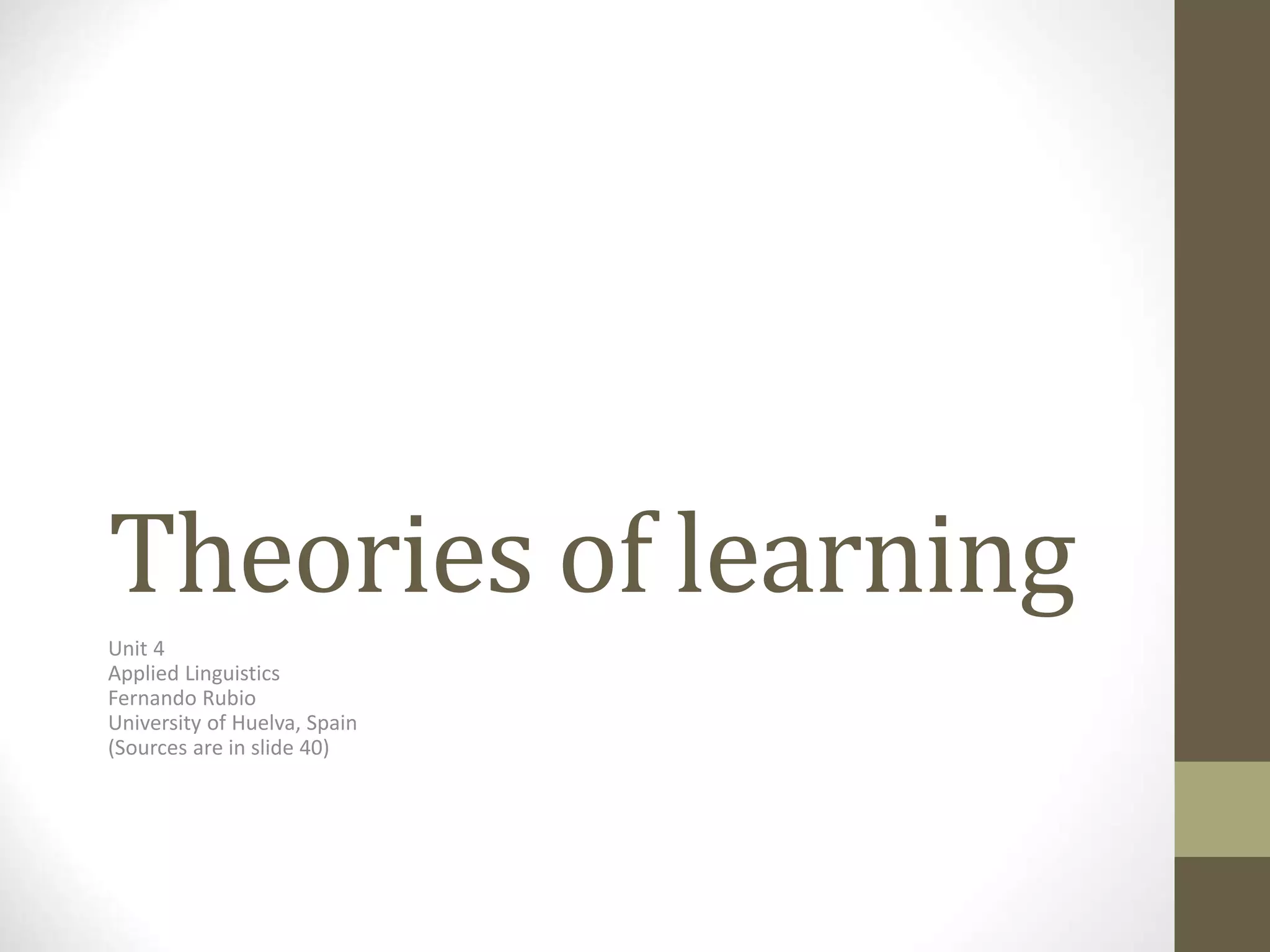 Theories of learning

Unit 4
Applied Linguistics
Fernando Rubio
University of Huelva, Spain
(Sources are in slide 40)